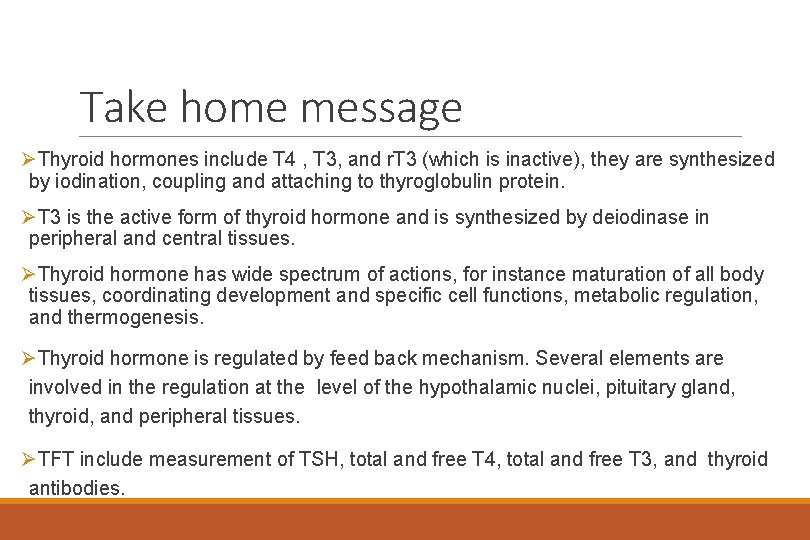 Take home message

➢Thyroid hormones include T4 , T3, and rT3 (which is inactive), they are synthesized by iodination, coupling and attaching to thyroglobulin protein.

➢T3 is the active form of thyroid hormone and is synthesized by deiodinase in peripheral and central tissues.

➢Thyroid hormone has wide spectrum of actions, for instance maturation of all body tissues, coordinating development and specific cell functions, metabolic regulation, and thermogenesis.

➢Thyroid hormone is regulated by feed back mechanism. Several elements are involved in the regulation at the level of the hypothalamic nuclei, pituitary gland, thyroid, and peripheral tissues.

➢TFT include measurement of TSH, total and free T4, total and free T3, and thyroid antibodies.